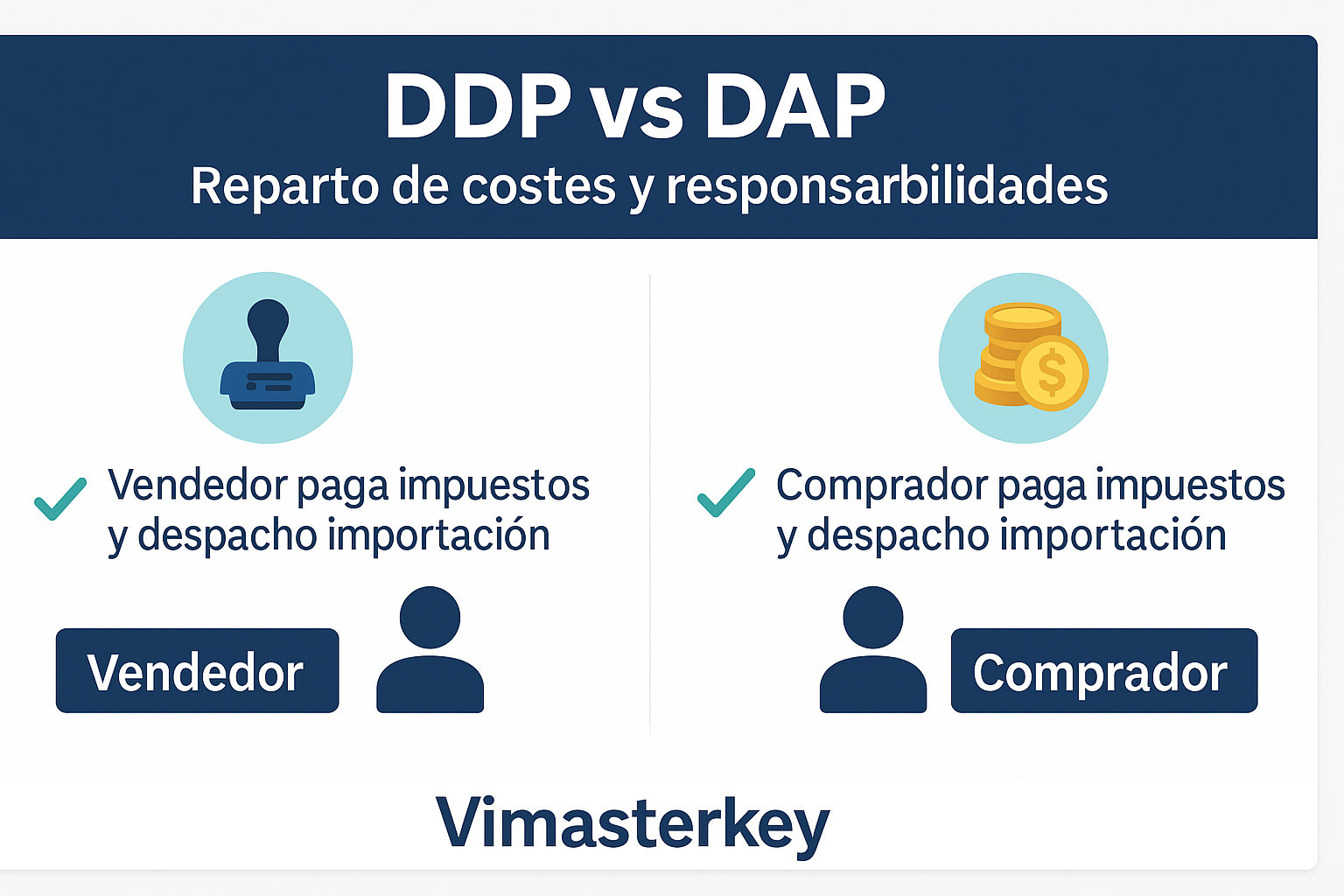 DDP vs DAP
Reparto de costes y responsarbilidades

Vendedor paga impuestos y despacho importación

Vendedor

Comprador paga impuestos y despacho importación

Comprador

Vimasterkey